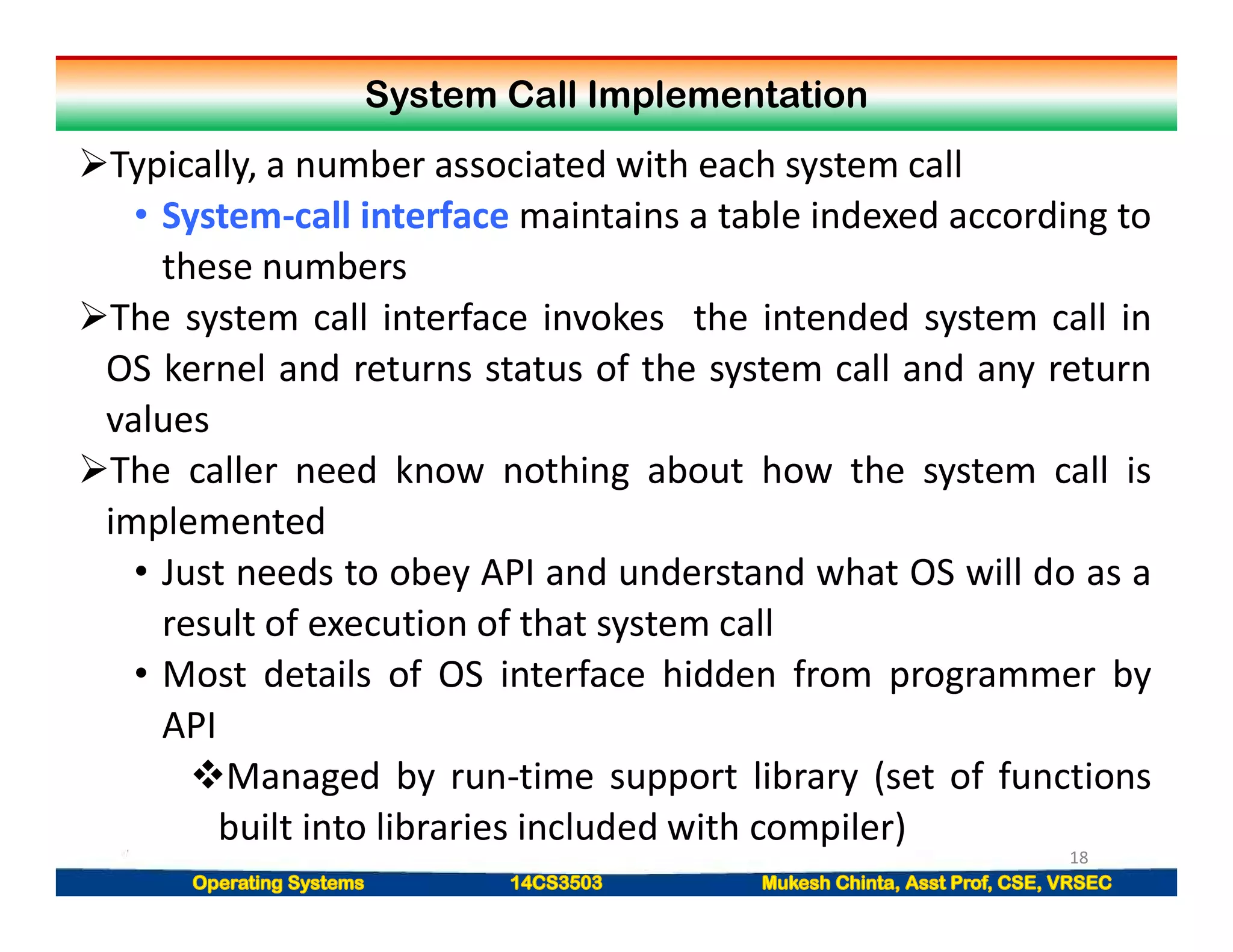 System Call Implementation

➢Typically, a number associated with each system call

• System-call interface maintains a table indexed according to these numbers

➢The system call interface invokes the intended system call in OS kernel and returns status of the system call and any return values

➢The caller need know nothing about how the system call is implemented

• Just needs to obey API and understand what OS will do as a result of execution of that system call

• Most details of OS interface hidden from programmer by API

❖Managed by run-time support library (set of functions built into libraries included with compiler)

18

Operating Systems 14CS3503 Mukesh Chinta, Asst Prof, CSE, VRSEC